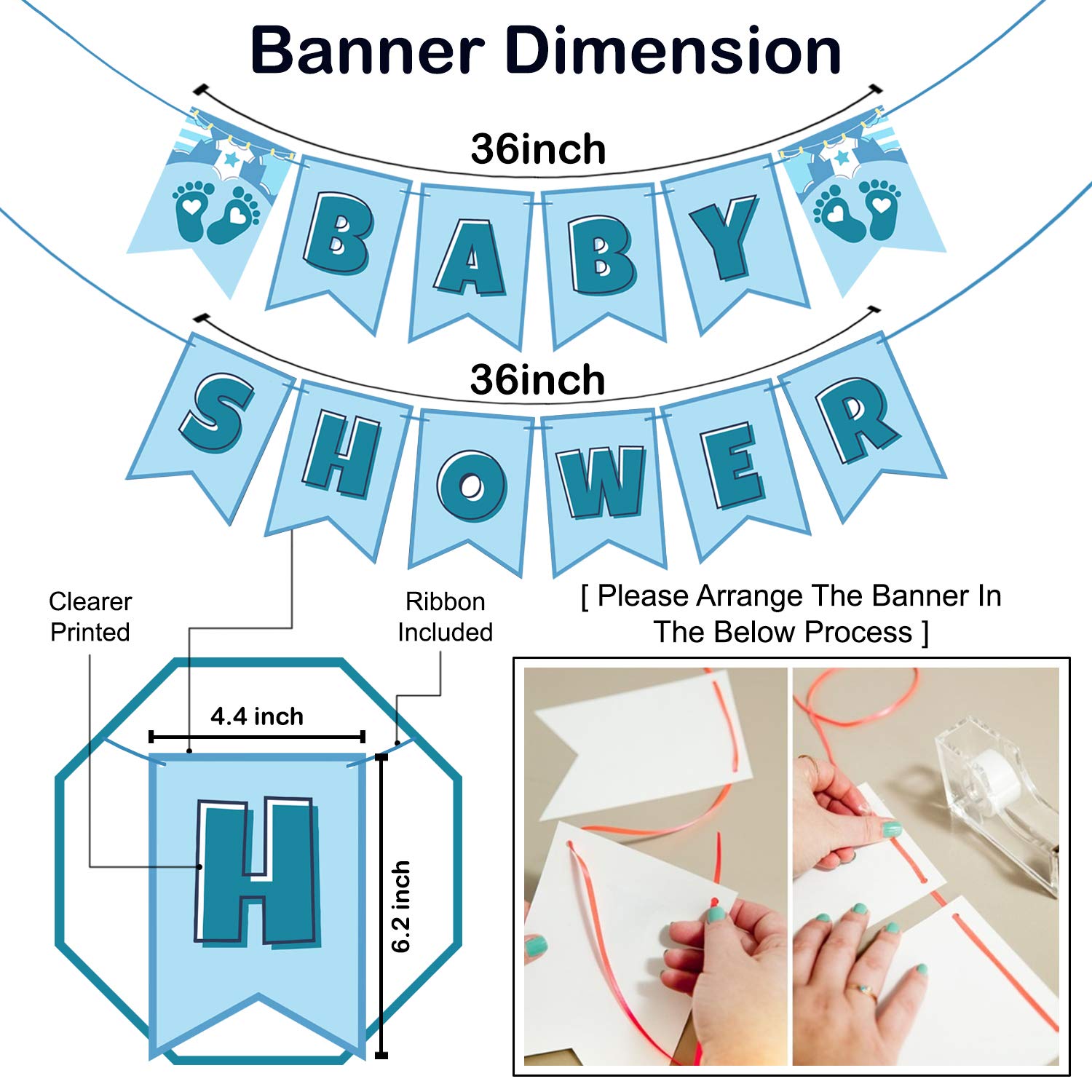 Banner Dimension

36inch

BABY

36inch

SHOWER

Clearer Printed

Ribbon Included

[ Please Arrange The Banner In The Below Process ]

4.4 inch

H

6.2 inch